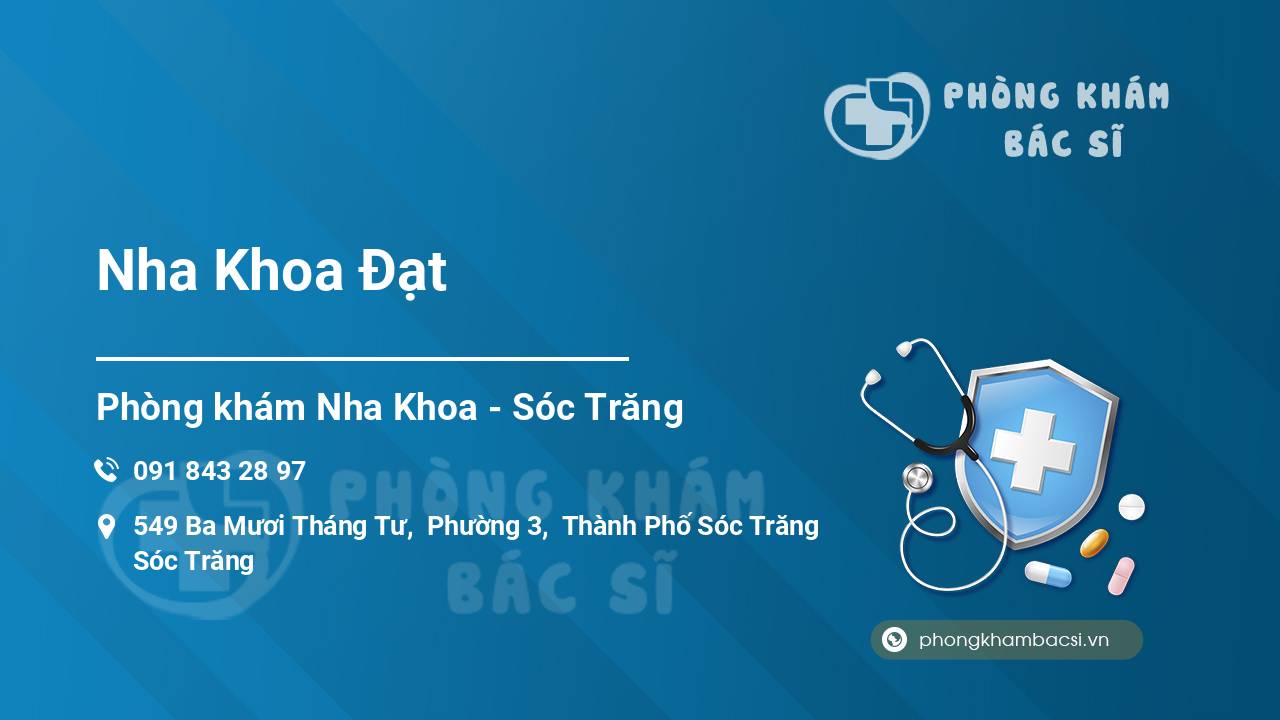 PHÒNG KHÁM
BÁC SĨ

Nha Khoa Đạt

Phòng khám Nha Khoa - Sóc Trăng

091 843 28 97

549 Ba Mươi Tháng Tư, Phường 3, Thành Phố Sóc Trăng Sóc Trăng

PHÒNG KHÁM
BÁC SĨ

phongkhambacsi.vn